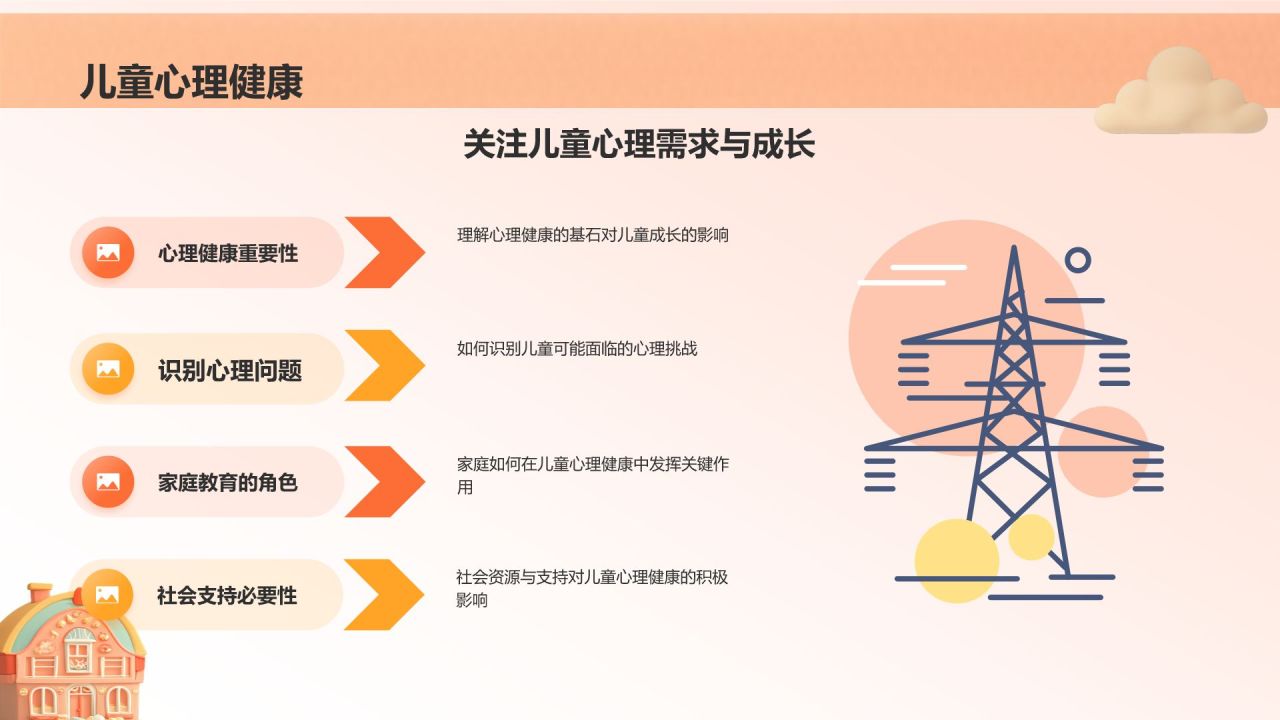 儿童心理健康

关注儿童心理需求与成长

心理健康重要性

理解心理健康的基石对儿童成长的影响

识别心理问题

如何识别儿童可能面临的心理挑战

家庭教育的角色

家庭如何在儿童心理健康中发挥关键作用

社会支持必要性

社会资源与支持对儿童心理健康的积极影响